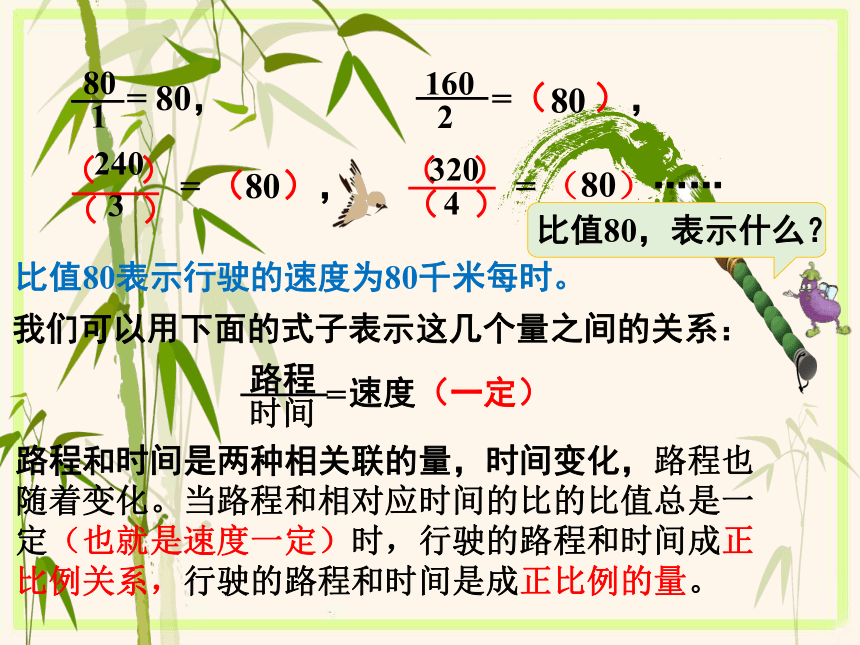 $\frac{80}{1}=80$，　$\frac{160}{2}=$（80），

$\frac{（240）}{（3）}=$（80），　$\frac{（320）}{（4）}=$（80）……

比值80，表示什么？

比值80表示行驶的速度为80千米每时。

我们可以用下面的式子表示这几个量之间的关系：

$\frac{路程}{时间}=$速度（一定）

路程和时间是两种相关联的量，时间变化，路程也随着变化。当路程和相对应时间的比的比值总是一定（也就是速度一定）时，行驶的路程和时间成正比例关系，行驶的路程和时间是成正比例的量。